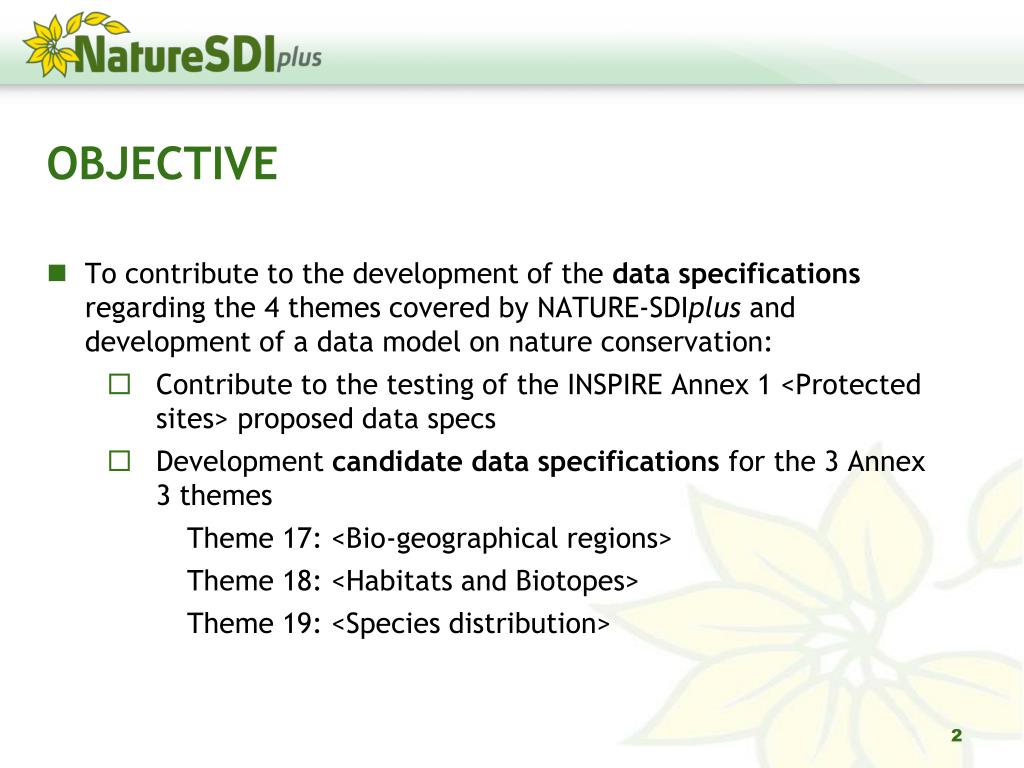 NatureSDIplus

OBJECTIVE

To contribute to the development of the data specifications regarding the 4 themes covered by NATURE-SDIplus and development of a data model on nature conservation:

Contribute to the testing of the INSPIRE Annex 1 <Protected sites> proposed data specs

Development candidate data specifications for the 3 Annex 3 themes

Theme 17: <Bio-geographical regions>

Theme 18: <Habitats and Biotopes>

Theme 19: <Species distribution>

2